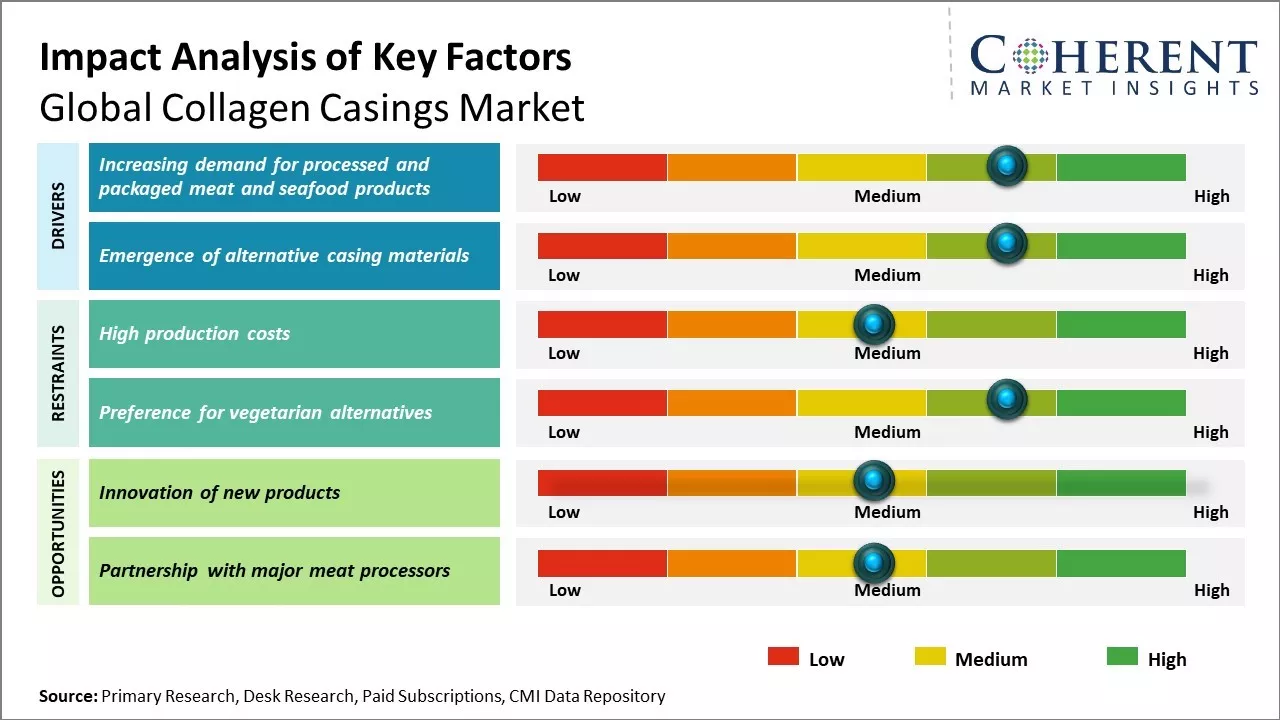 Impact Analysis of Key Factors
Global Collagen Casings Market

COHERENT
MARKET INSIGHTS

DRIVERS

Increasing demand for processed and packaged meat and seafood products

Low Medium High

Emergence of alternative casing materials

Low Medium High

RESTRAINTS

High production costs

Low Medium High

Preference for vegetarian alternatives

Low Medium High

OPPORTUNITIES

Innovation of new products

Low Medium High

Partnership with major meat processors

Low Medium High

Low Medium High

Source: Primary Research, Desk Research, Paid Subscriptions, CMI Data Repository